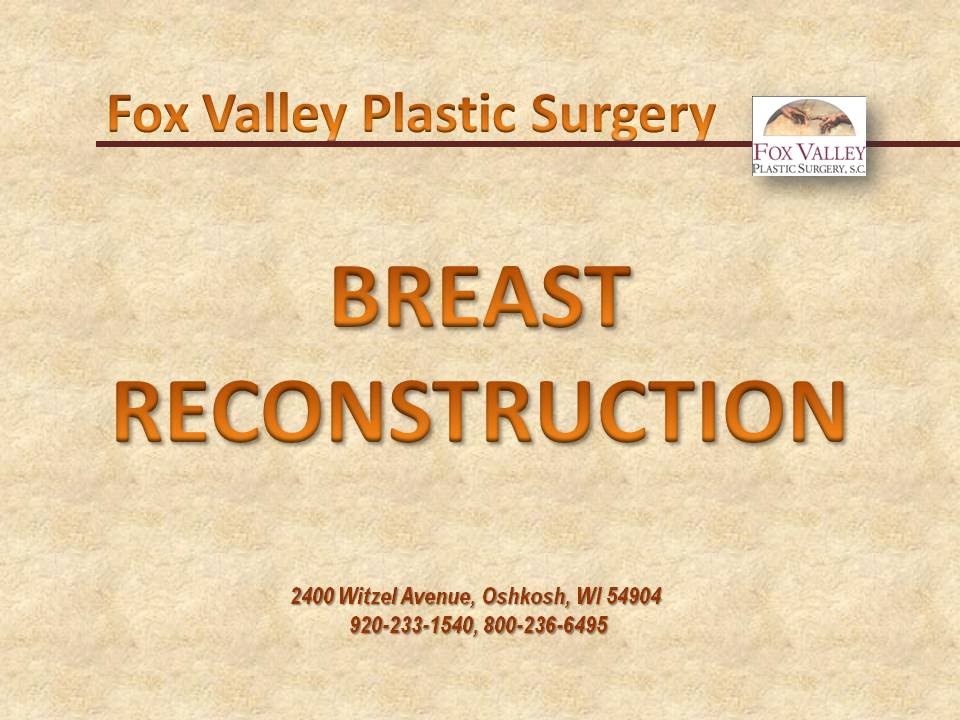 Fox Valley Plastic Surgery

FOX VALLEY
PLASTIC SURGERY, S.C.

BREAST RECONSTRUCTION

2400 Witzel Avenue, Oshkosh, WI 54904
920-233-1540, 800-236-6495